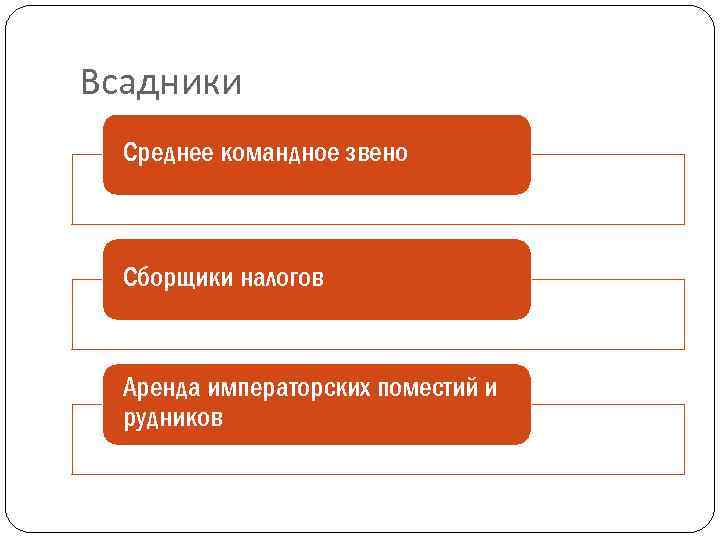 Всадники

Среднее командное звено

Сборщики налогов

Аренда императорских поместий и рудников